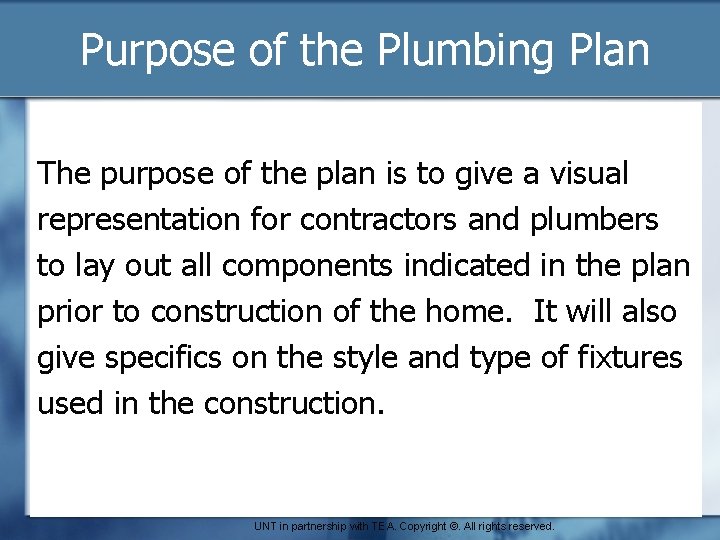 Purpose of the Plumbing Plan

The purpose of the plan is to give a visual representation for contractors and plumbers to lay out all components indicated in the plan prior to construction of the home. It will also give specifics on the style and type of fixtures used in the construction.

UNT in partnership with TEA. Copyright ©. All rights reserved.